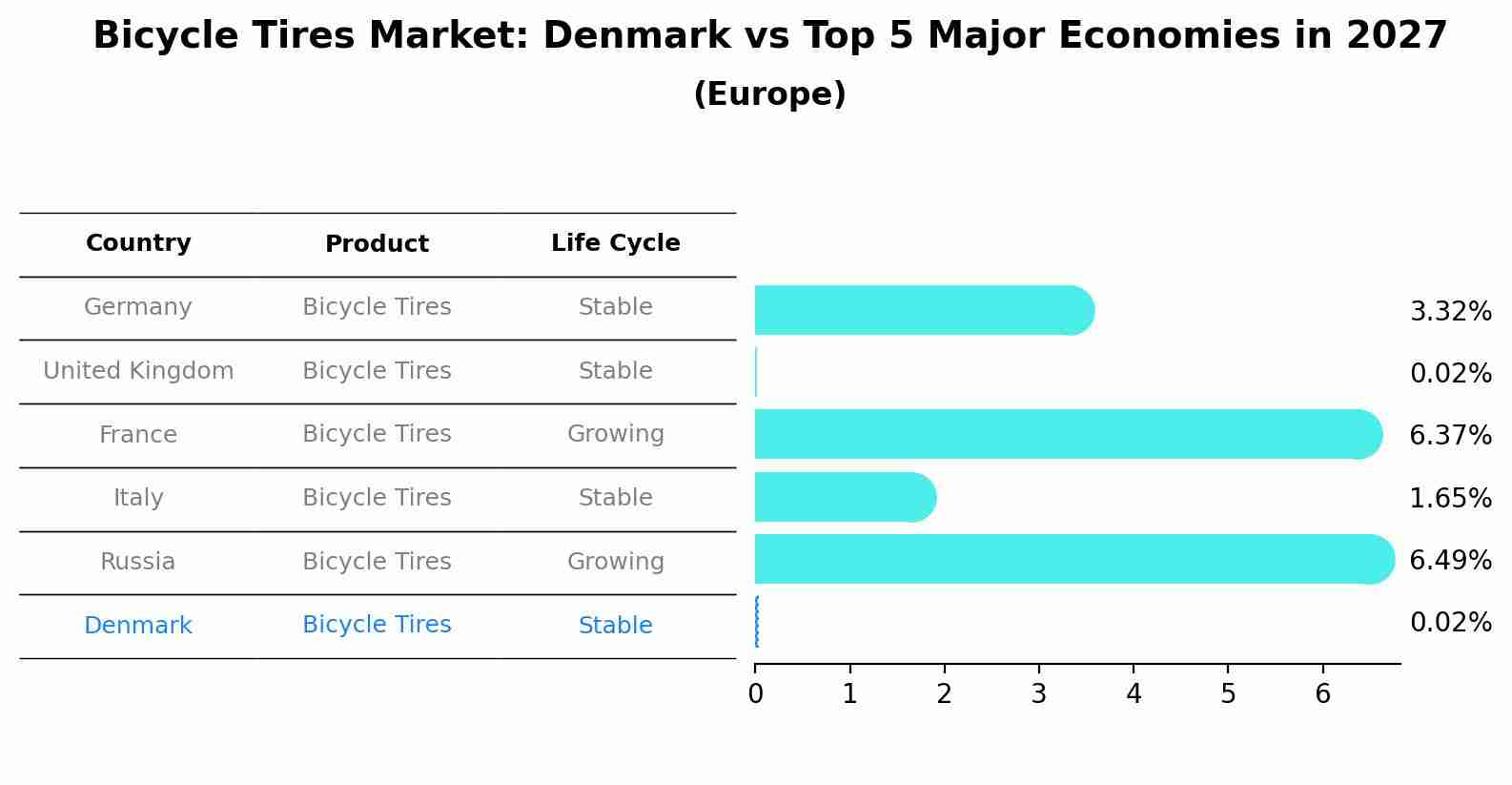 Bicycle Tires Market: Denmark vs Top 5 Major Economies in 2027
(Europe)

| Country | Product | Life Cycle | |
|---|---|---|---|
| Germany | Bicycle Tires | Stable | 3.32% |
| United Kingdom | Bicycle Tires | Stable | 0.02% |
| France | Bicycle Tires | Growing | 6.37% |
| Italy | Bicycle Tires | Stable | 1.65% |
| Russia | Bicycle Tires | Growing | 6.49% |
| Denmark | Bicycle Tires | Stable | 0.02% |

0 1 2 3 4 5 6